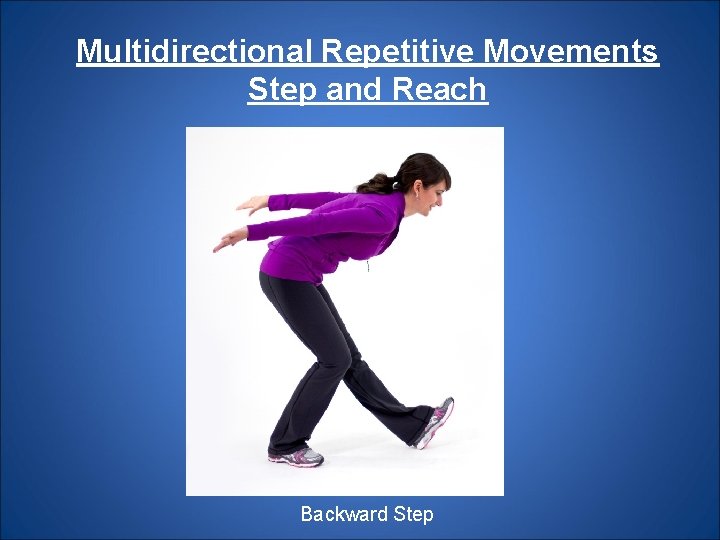 Multidirectional Repetitive Movements
Step and Reach

Backward Step